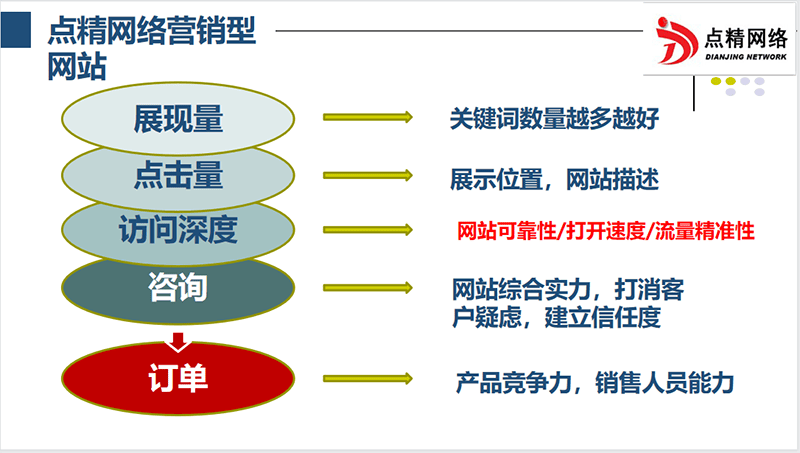 点精网络营销型网站

点精网络
DIANJING NETWORK

展现量
关键词数量越多越好

点击量
展示位置，网站描述

访问深度
网站可靠性/打开速度/流量精准性

咨询
网站综合实力，打消客户疑虑，建立信任度

订单
产品竞争力，销售人员能力